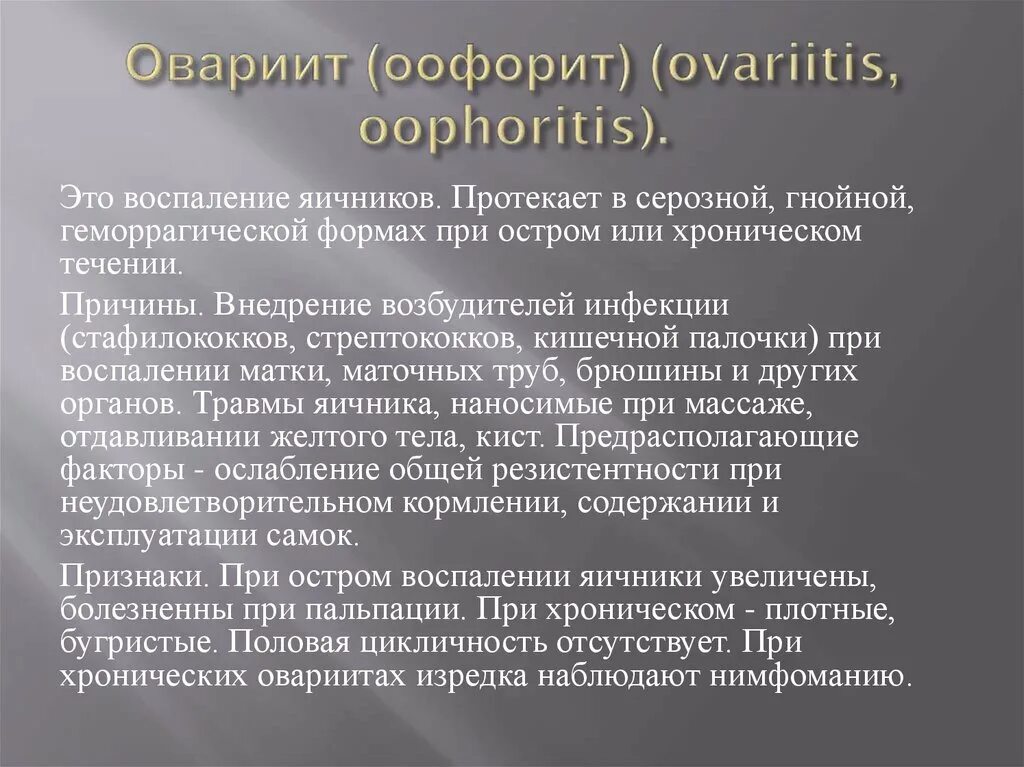 Овариит (оофорит) (ovariitis, oophoritis).

Это воспаление яичников. Протекает в серозной, гнойной, геморрагической формах при остром или хроническом течении.

Причины. Внедрение возбудителей инфекции (стафилококков, стрептококков, кишечной палочки) при воспалении матки, маточных труб, брюшины и других органов. Травмы яичника, наносимые при массаже, отдавливании желтого тела, кист. Предрасполагающие факторы - ослабление общей резистентности при неудовлетворительном кормлении, содержании и эксплуатации самок.

Признаки. При остром воспалении яичники увеличены, болезненны при пальпации. При хроническом - плотные, бугристые. Половая цикличность отсутствует. При хронических овариитах изредка наблюдают нимфоманию.